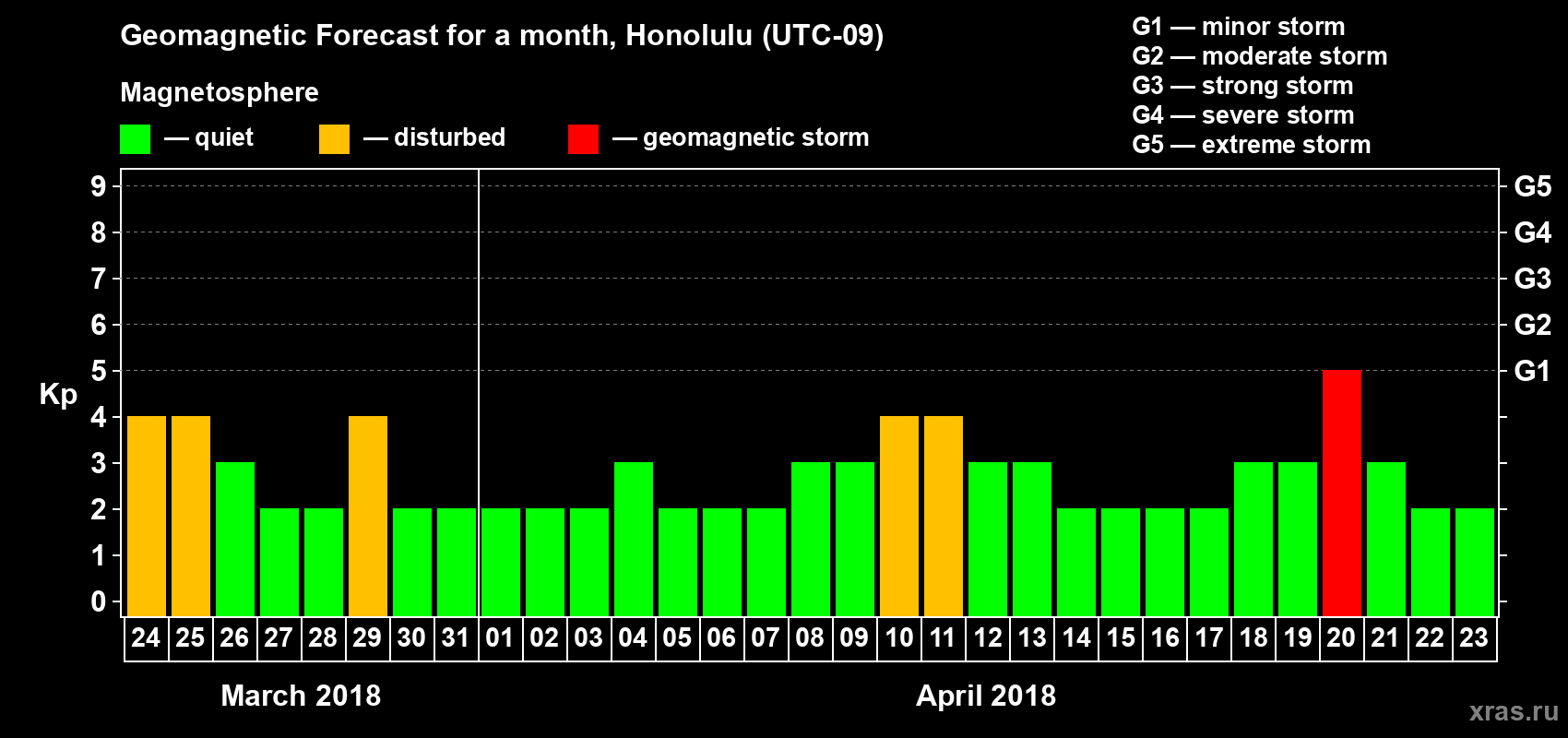 Geomagnetic Forecast for a month, Honolulu (UTC-09)

Magnetosphere

— quiet — disturbed — geomagnetic storm

G1 — minor storm
G2 — moderate storm
G3 — strong storm
G4 — severe storm
G5 — extreme storm

Kp

9 8 7 6 5 4 3 2 1 0

G5 G4 G3 G2 G1

24 25 26 27 28 29 30 31 01 02 03 04 05 06 07 08 09 10 11 12 13 14 15 16 17 18 19 20 21 22 23

March 2018

April 2018

xras.ru